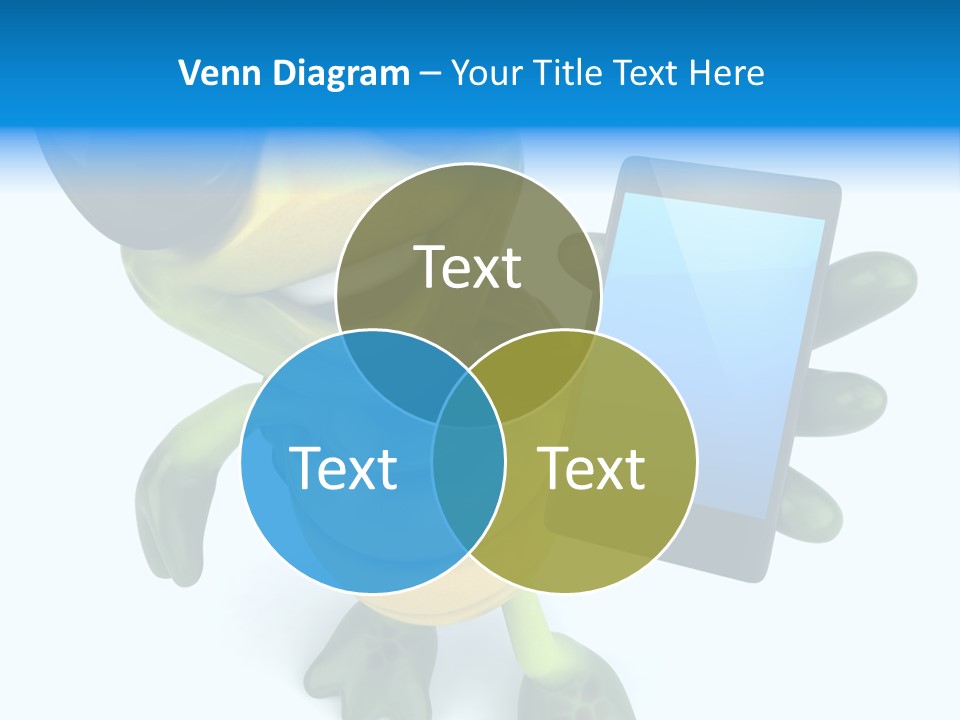 Venn Diagram – Your Title Text Here

Text

Text

Text